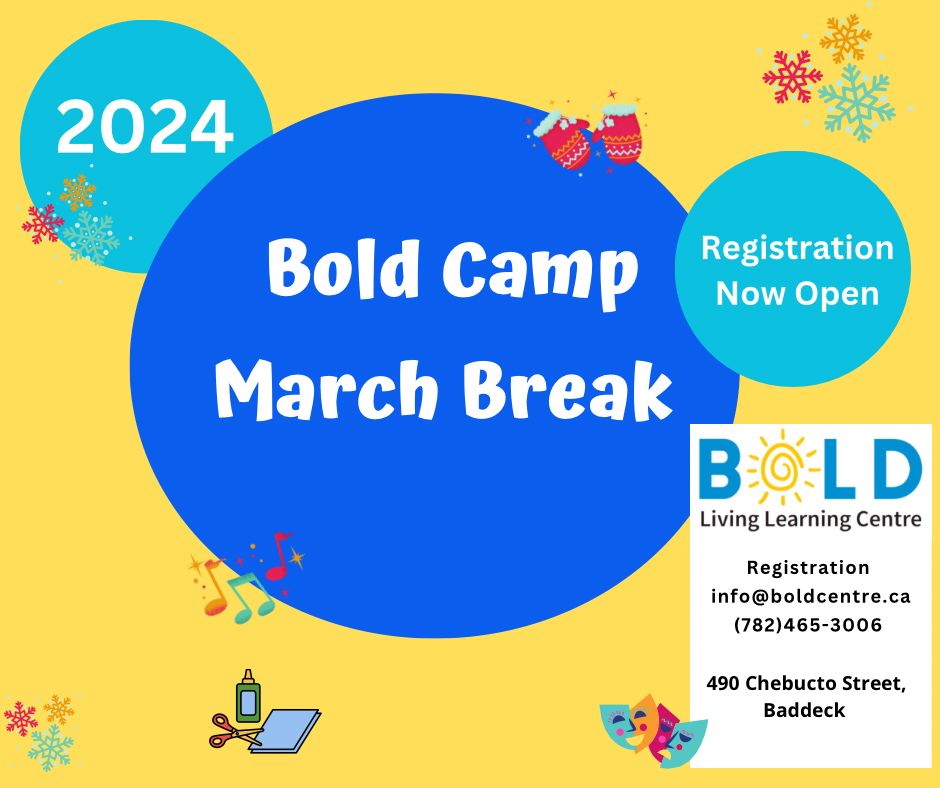 2024

Bold Camp March Break

Registration Now Open

BOLD
Living Learning Centre

Registration
info@boldcentre.ca
(782)465-3006

490 Chebucto Street, Baddeck